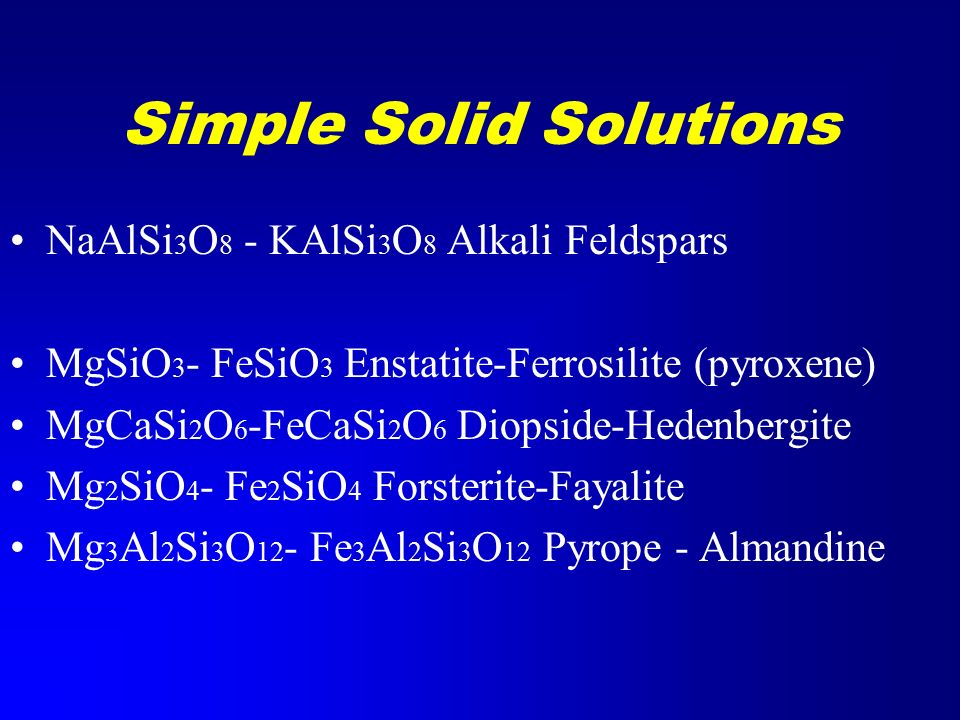 Simple Solid Solutions

• $NaAlSi_3O_8$ - $KAlSi_3O_8$ Alkali Feldspars

• $MgSiO_3$- $FeSiO_3$ Enstatite-Ferrosilite (pyroxene)
• $MgCaSi_2O_6$-$FeCaSi_2O_6$ Diopside-Hedenbergite
• $Mg_2SiO_4$- $Fe_2SiO_4$ Forsterite-Fayalite
• $Mg_3Al_2Si_3O_{12}$- $Fe_3Al_2Si_3O_{12}$ Pyrope - Almandine